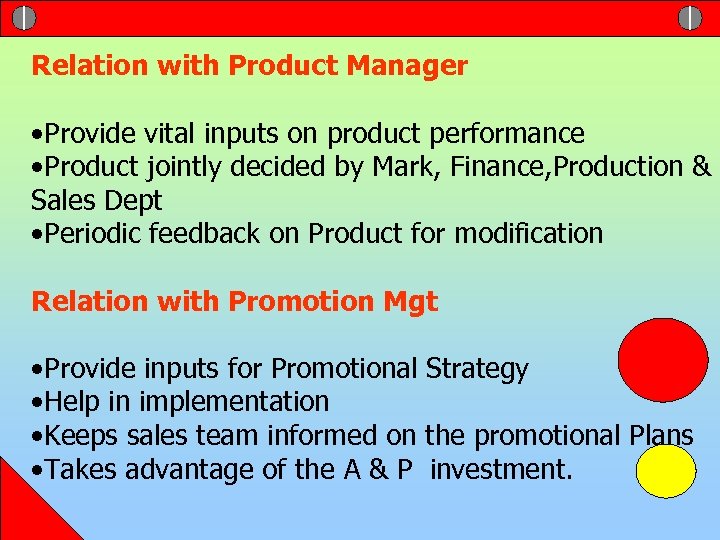 Relation with Product Manager

•Provide vital inputs on product performance
•Product jointly decided by Mark, Finance,Production & Sales Dept
•Periodic feedback on Product for modification

Relation with Promotion Mgt

•Provide inputs for Promotional Strategy
•Help in implementation
•Keeps sales team informed on the promotional Plans
•Takes advantage of the A & P investment.